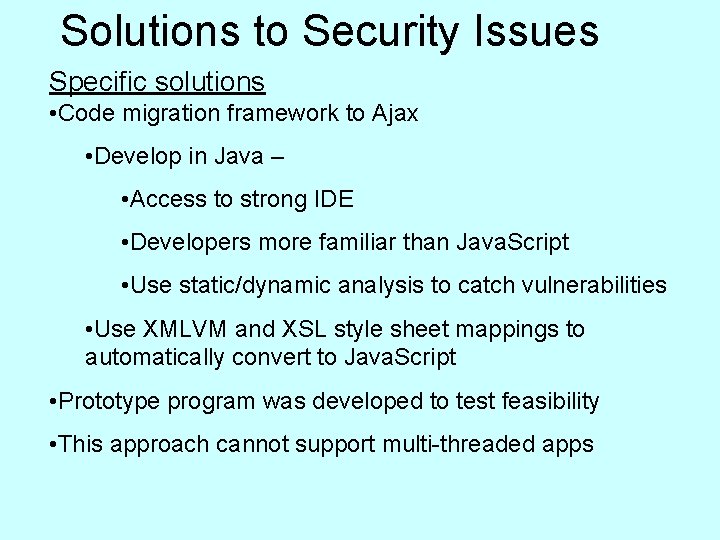 Solutions to Security Issues

Specific solutions

•Code migration framework to Ajax

•Develop in Java –

•Access to strong IDE

•Developers more familiar than JavaScript

•Use static/dynamic analysis to catch vulnerabilities

•Use XMLVM and XSL style sheet mappings to automatically convert to JavaScript

•Prototype program was developed to test feasibility

•This approach cannot support multi-threaded apps